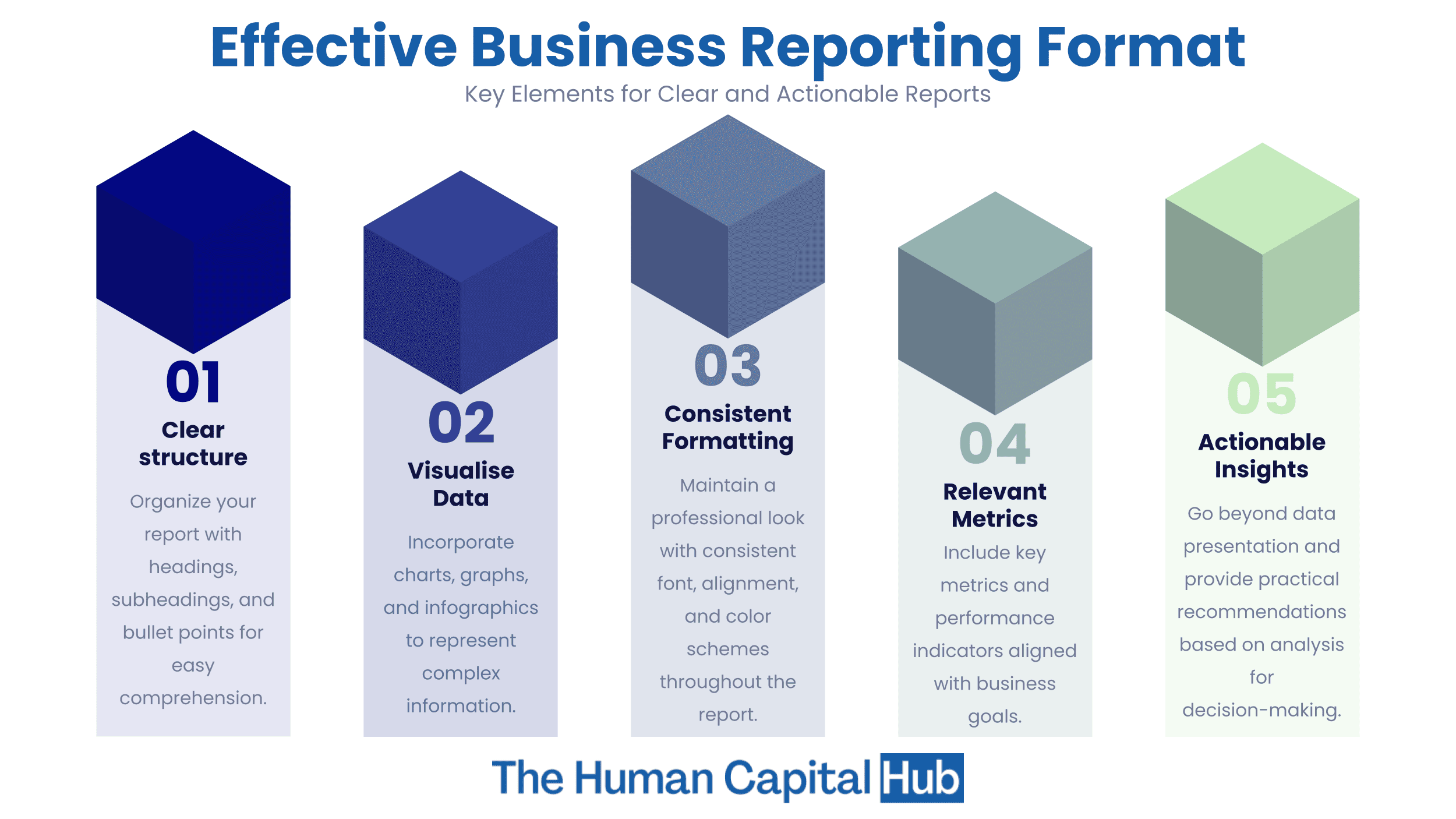 Effective Business Reporting Format
Key Elements for Clear and Actionable Reports

01
Clear structure
Organize your report with headings, subheadings, and bullet points for easy comprehension.

02
Visualise Data
Incorporate charts, graphs, and infographics to represent complex information.

03
Consistent Formatting
Maintain a professional look with consistent font, alignment, and color schemes throughout the report.

04
Relevant Metrics
Include key metrics and performance indicators aligned with business goals.

05
Actionable Insights
Go beyond data presentation and provide practical recommendations based on analysis for decision-making.

The Human Capital Hub